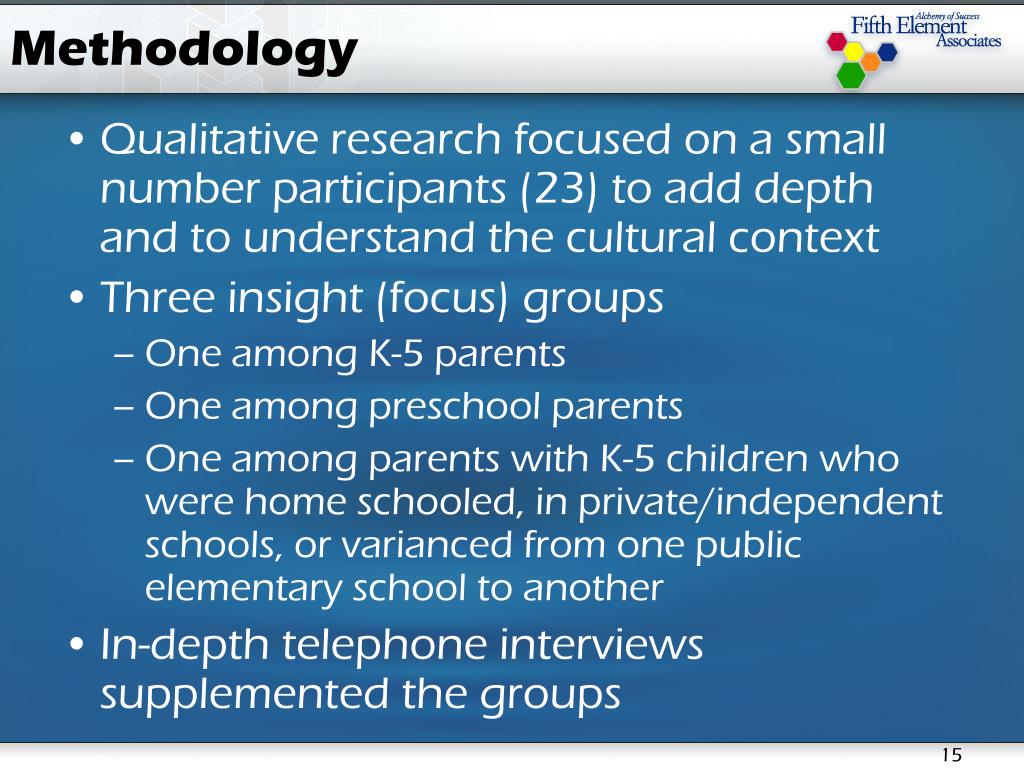 Methodology

Alchemy of Success
Fifth Element
Associates

• Qualitative research focused on a small number participants (23) to add depth and to understand the cultural context
• Three insight (focus) groups
– One among K-5 parents
– One among preschool parents
– One among parents with K-5 children who were home schooled, in private/independent schools, or varianced from one public elementary school to another
• In-depth telephone interviews supplemented the groups

15